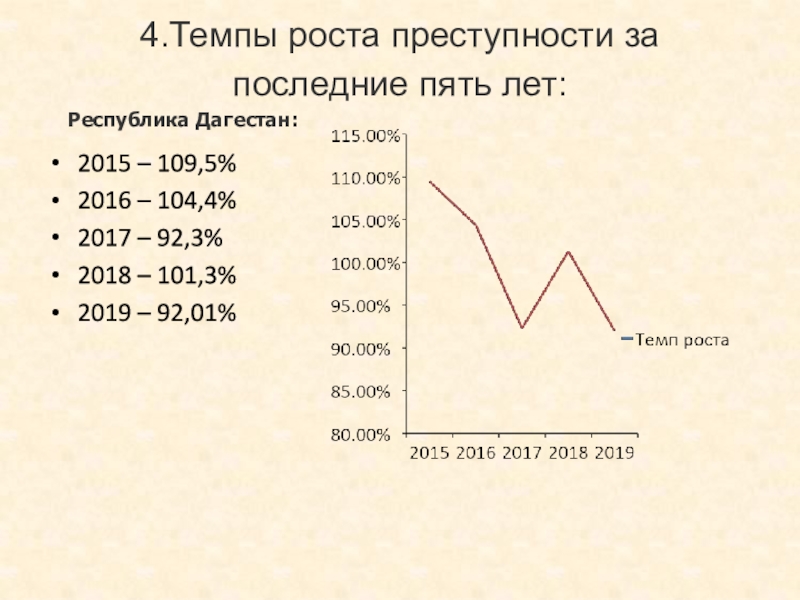 4.Темпы роста преступности за последние пять лет:

Республика Дагестан:

• 2015 – 109,5%
• 2016 – 104,4%
• 2017 – 92,3%
• 2018 – 101,3%
• 2019 – 92,01%

115.00%
110.00%
105.00%
100.00%
95.00%
90.00%
85.00%
80.00%

2015 2016 2017 2018 2019

Темп роста